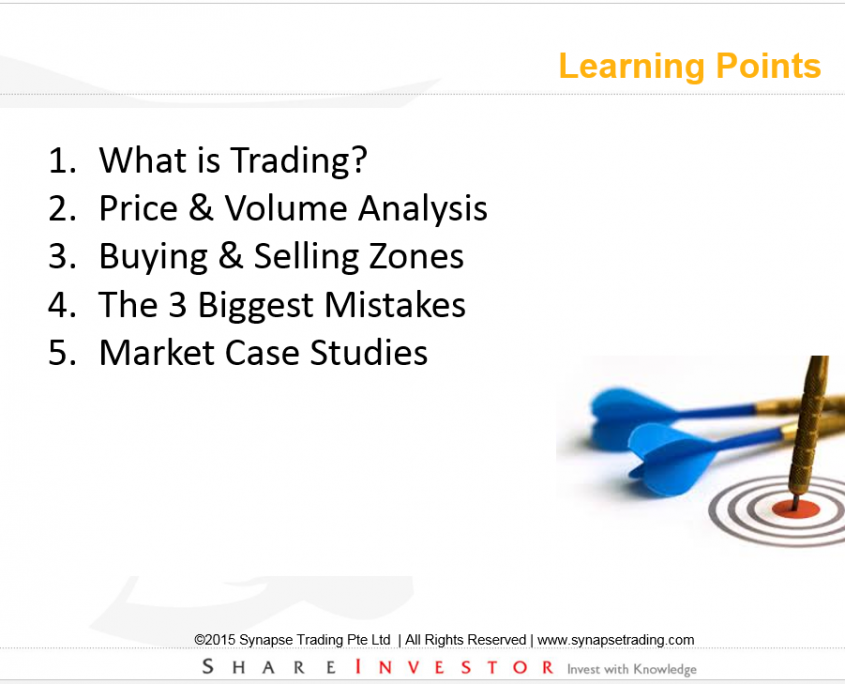 Learning Points

1. What is Trading?
2. Price & Volume Analysis
3. Buying & Selling Zones
4. The 3 Biggest Mistakes
5. Market Case Studies

©2015 Synapse Trading Pte Ltd | All Rights Reserved | www.synapsetrading.com

SHARE INVESTOR Invest with Knowledge